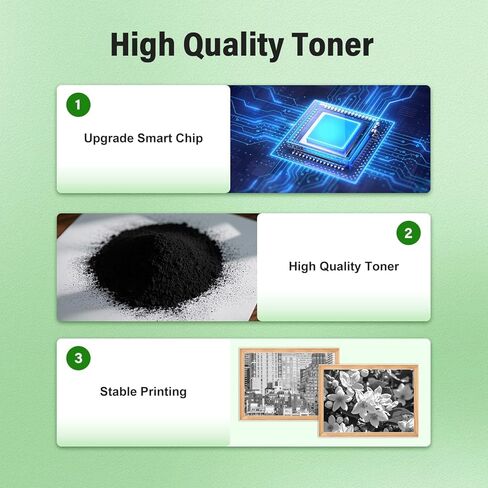 High Quality Toner

1

Upgrade Smart Chip

2

High Quality Toner

3

Stable Printing